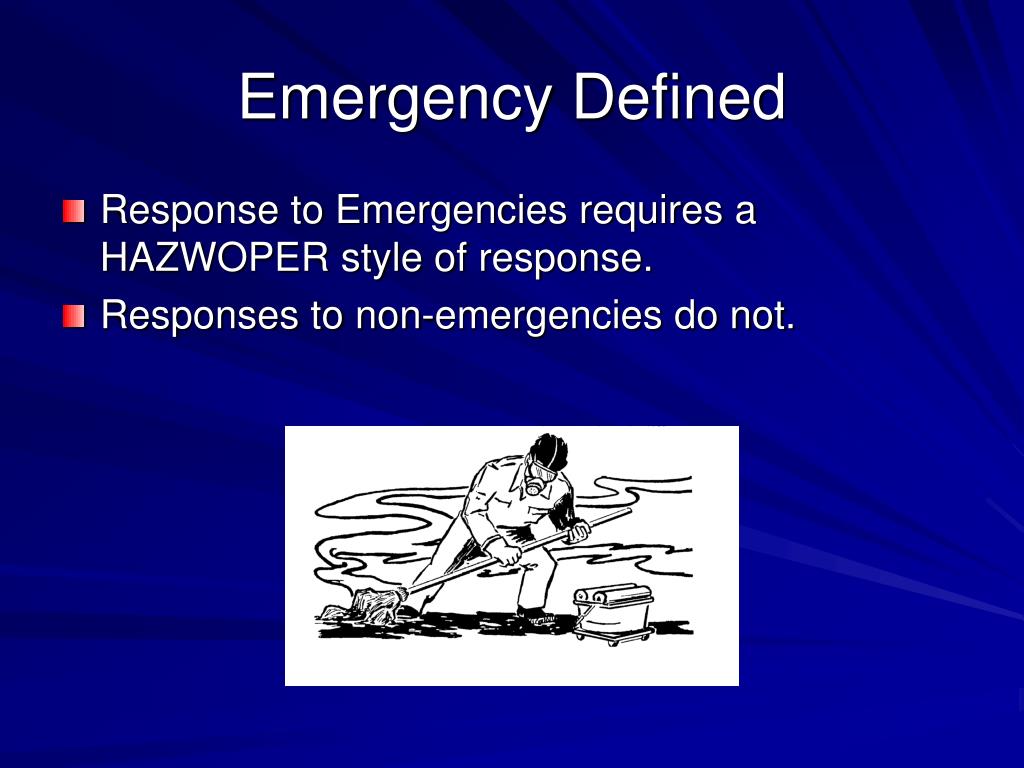 Emergency Defined

Response to Emergencies requires a HAZWOPER style of response.

Responses to non-emergencies do not.